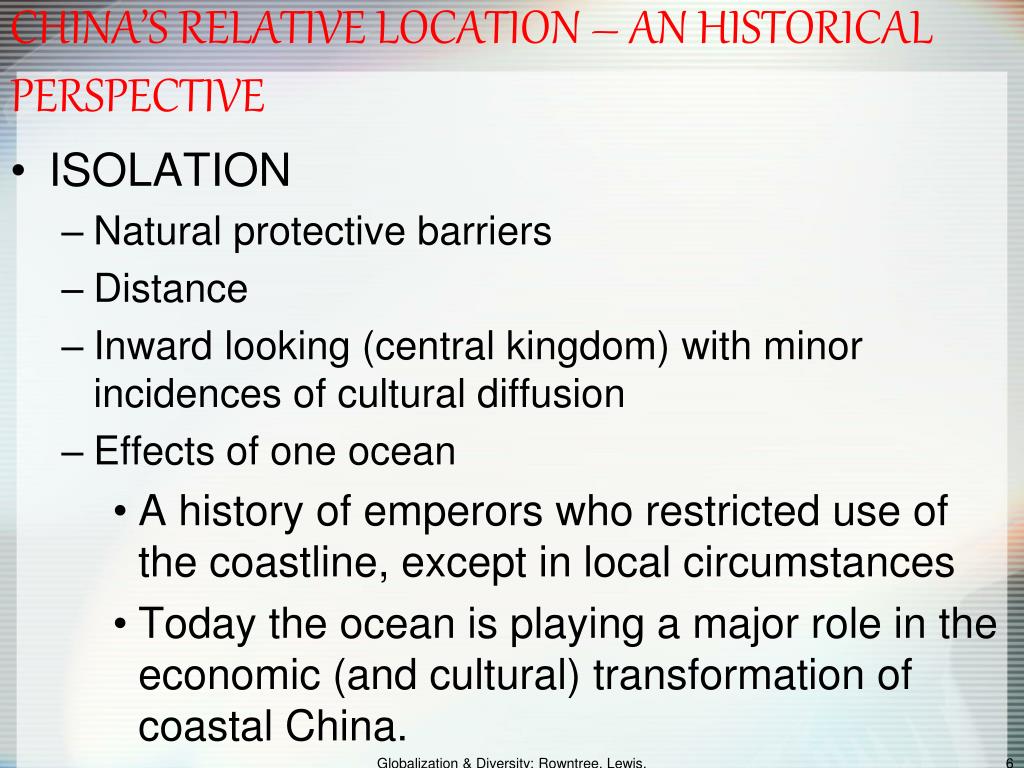 CHINA'S RELATIVE LOCATION – AN HISTORICAL PERSPECTIVE

• ISOLATION
– Natural protective barriers
– Distance
– Inward looking (central kingdom) with minor incidences of cultural diffusion
– Effects of one ocean
• A history of emperors who restricted use of the coastline, except in local circumstances
• Today the ocean is playing a major role in the economic (and cultural) transformation of coastal China.

Globalization & Diversity: Rowntree, Lewis,

6